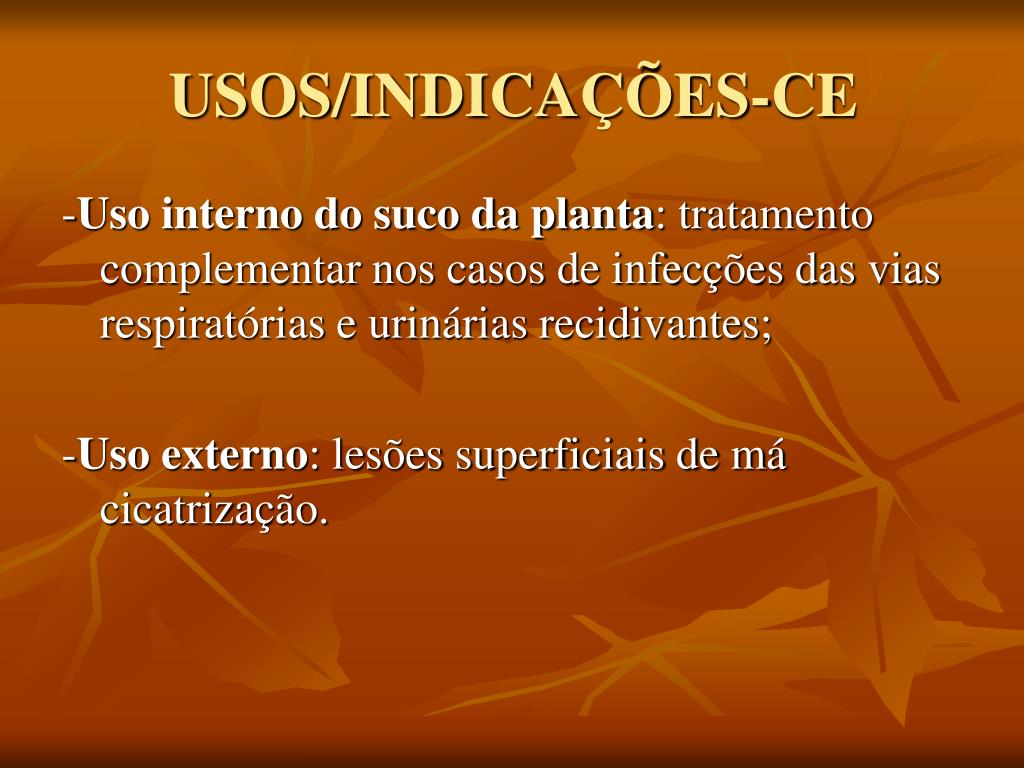 USOS/INDICAÇÕES-CE

-Uso interno do suco da planta: tratamento complementar nos casos de infecções das vias respiratórias e urinárias recidivantes;

-Uso externo: lesões superficiais de má cicatrização.